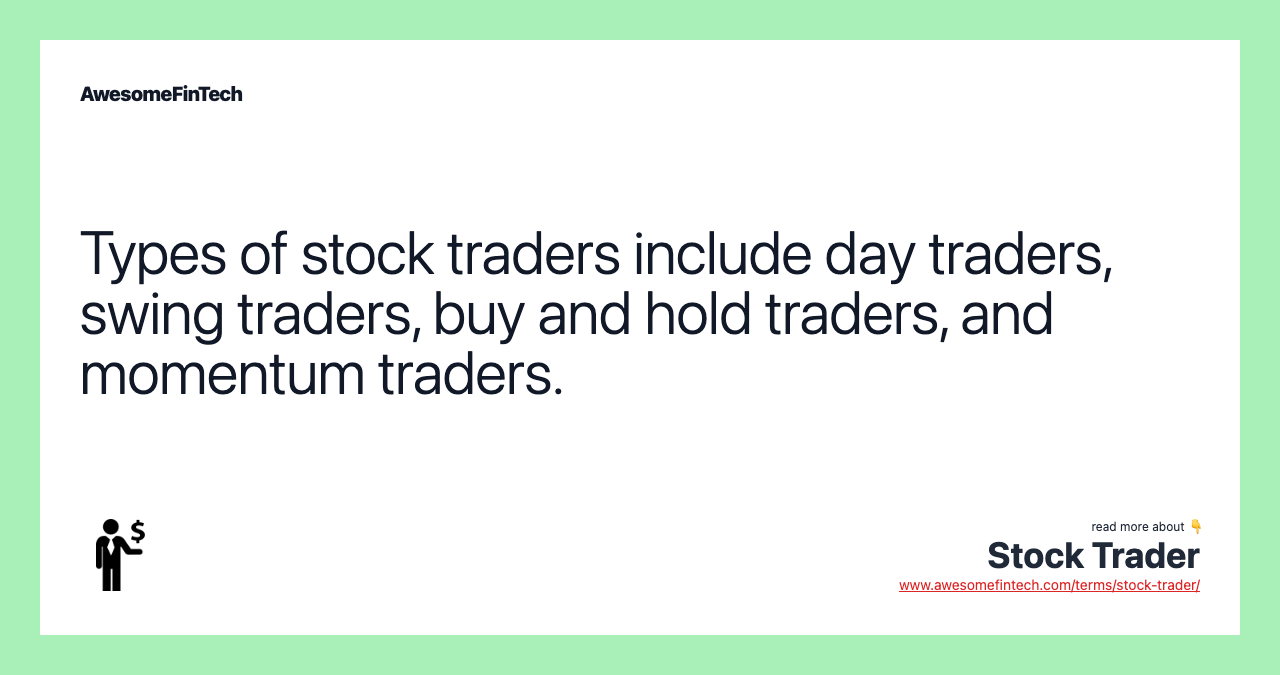 AwesomeFinTech

Types of stock traders include day traders, swing traders, buy and hold traders, and momentum traders.

read more about 👇
Stock Trader
www.awesomefintech.com/terms/stock-trader/